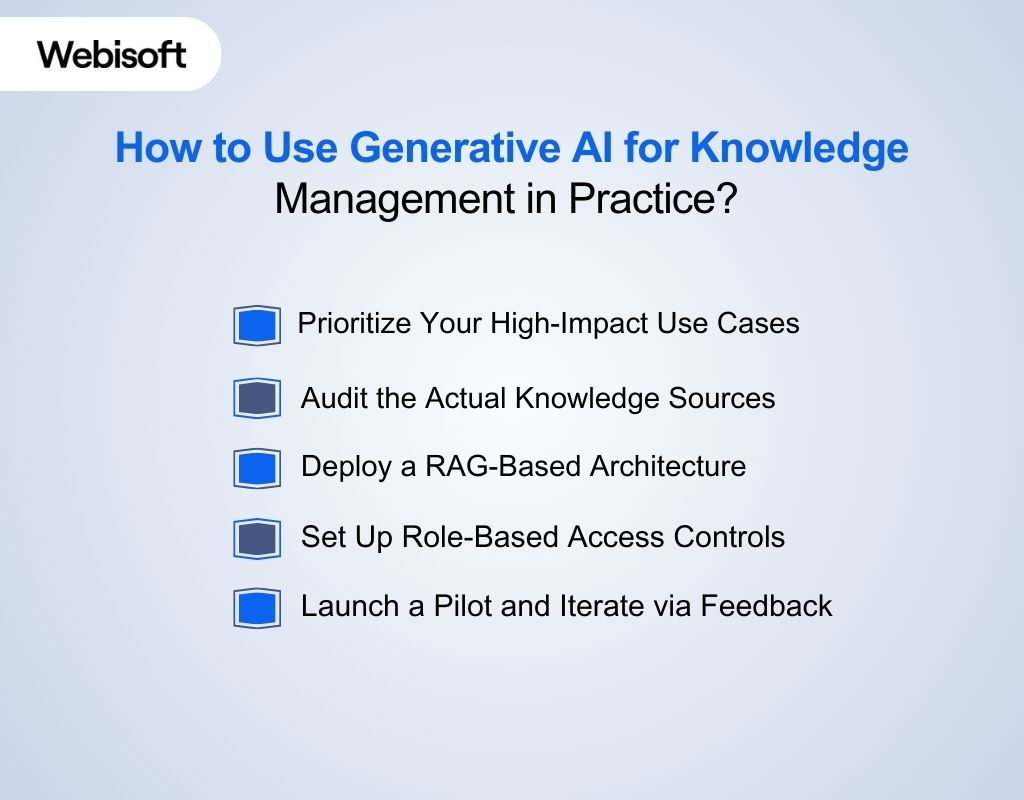 Webisoft

How to Use Generative AI for Knowledge Management in Practice?

Prioritize Your High-Impact Use Cases

Audit the Actual Knowledge Sources

Deploy a RAG-Based Architecture

Set Up Role-Based Access Controls

Launch a Pilot and Iterate via Feedback